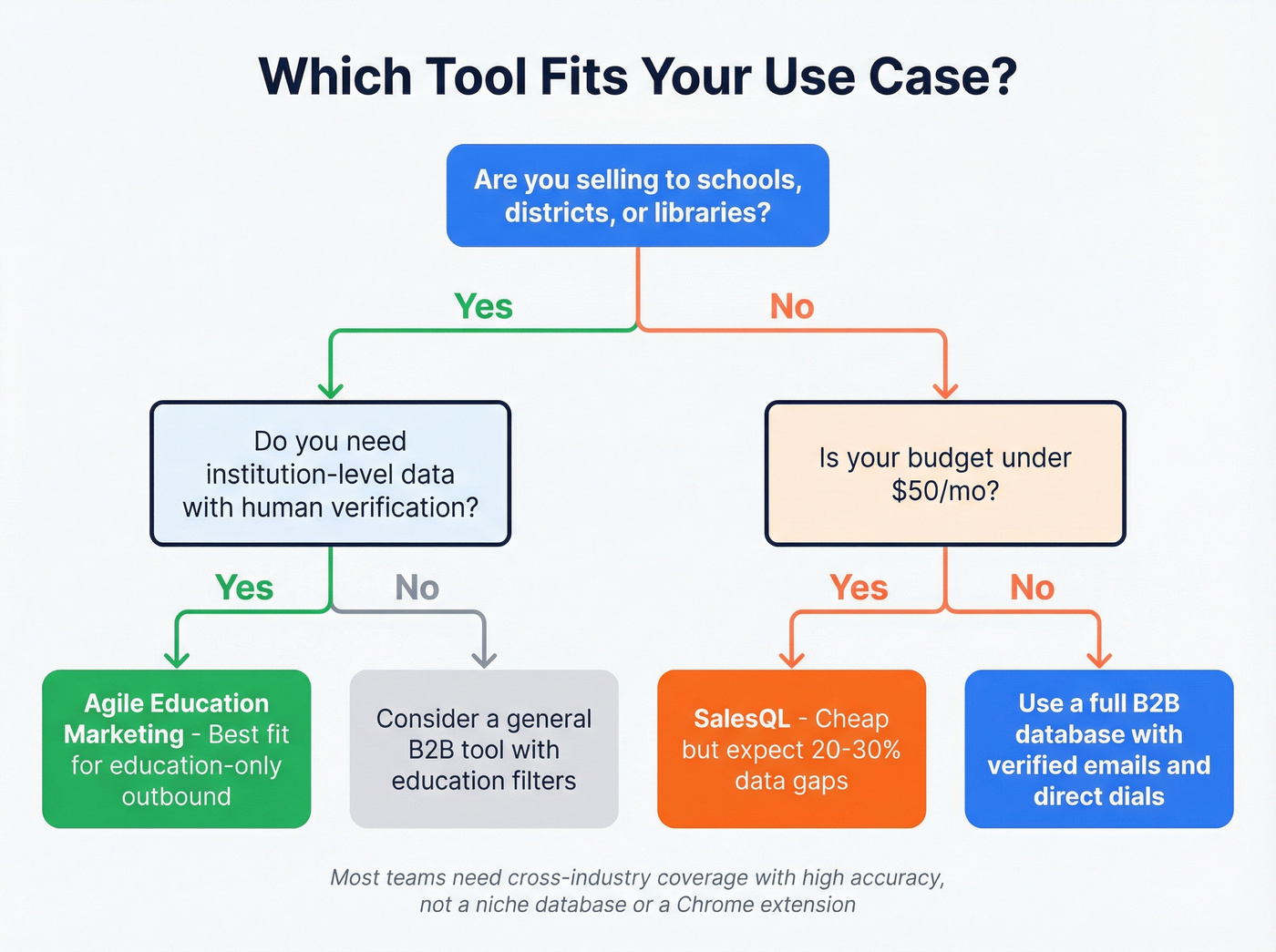 Which Tool Fits Your Use Case?

Are you selling to schools, districts, or libraries?

Yes

No

Do you need institution-level data with human verification?

Is your budget under $50/mo?

Yes

No

Yes

No

Agile Education Marketing - Best fit for education-only outbound

Consider a general B2B tool with education filters

SalesQL - Cheap but expect 20-30% data gaps

Use a full B2B database with verified emails and direct dials

Most teams need cross-industry coverage with high accuracy, not a niche database or a Chrome extension